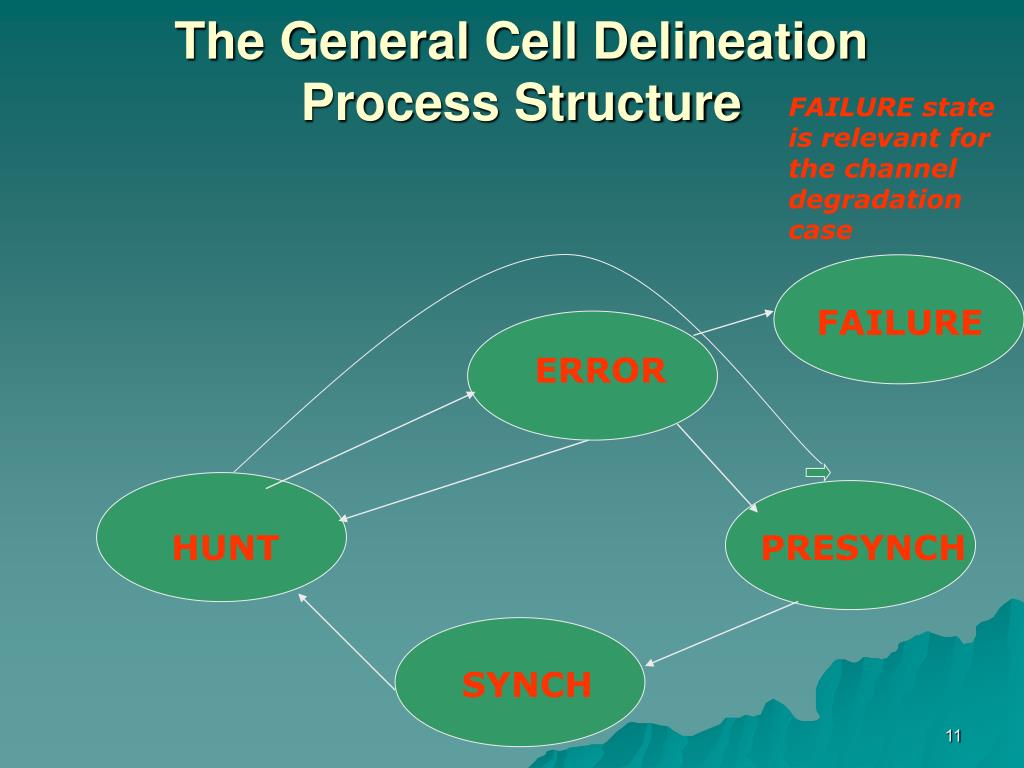 The General Cell Delineation Process Structure

FAILURE state is relevant for the channel degradation case

FAILURE

ERROR

HUNT

PRESYNCH

SYNCH

11